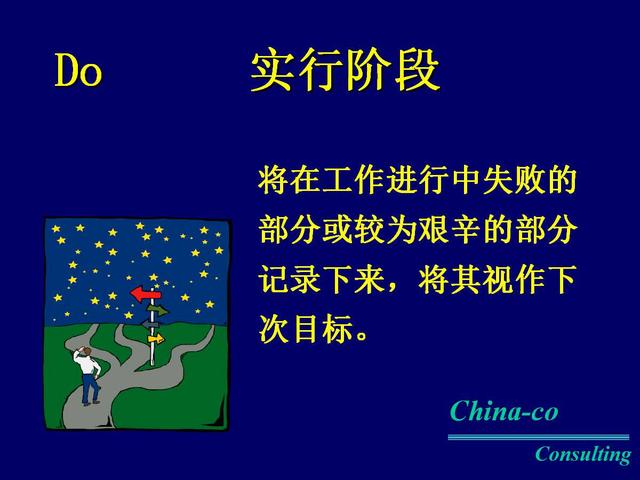 Do 实行阶段

将在工作进行中失败的部分或较为艰辛的部分记录下来，将其视作下次目标。

China-co

Consulting